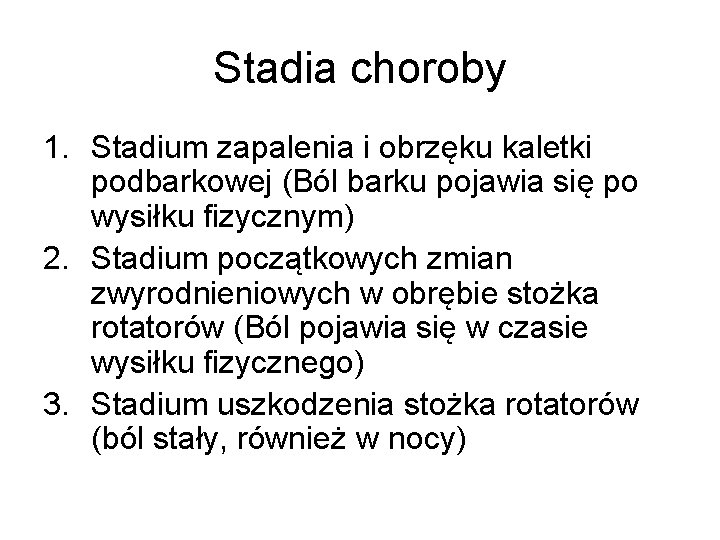 Stadia choroby

1. Stadium zapalenia i obrzęku kaletki podbarkowej (Ból barku pojawia się po wysiłku fizycznym)
2. Stadium początkowych zmian zwyrodnieniowych w obrębie stożka rotatorów (Ból pojawia się w czasie wysiłku fizycznego)
3. Stadium uszkodzenia stożka rotatorów (ból stały, również w nocy)